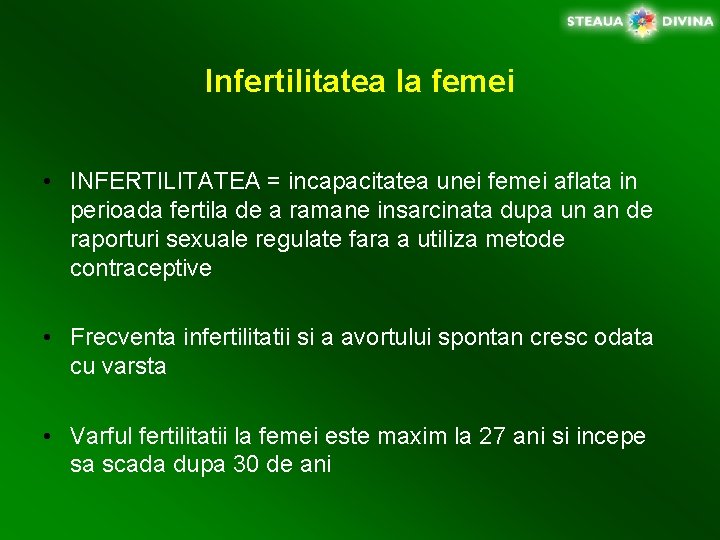 STEAUA DIVINA

Infertilitatea la femei

• INFERTILITATEA = incapacitatea unei femei aflata in perioada fertila de a ramane insarcinata dupa un an de raporturi sexuale regulate fara a utiliza metode contraceptive

• Frecventa infertilitatii si a avortului spontan cresc odata cu varsta

• Varful fertilitatii la femei este maxim la 27 ani si incepe sa scada dupa 30 de ani